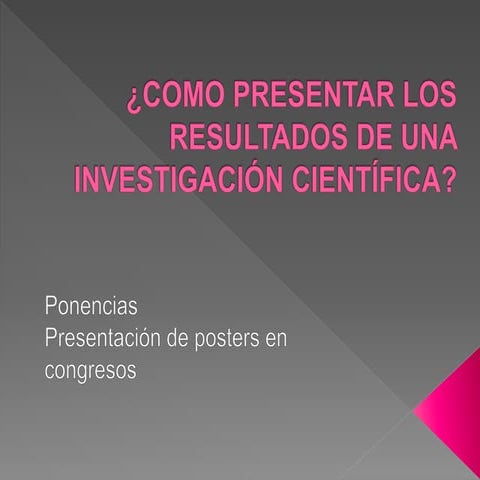 ¿COMO PRESENTAR LOS RESULTADOS DE UNA INVESTIGACIÓN CIENTÍFICA?

Ponencias
Presentación de posters en congresos